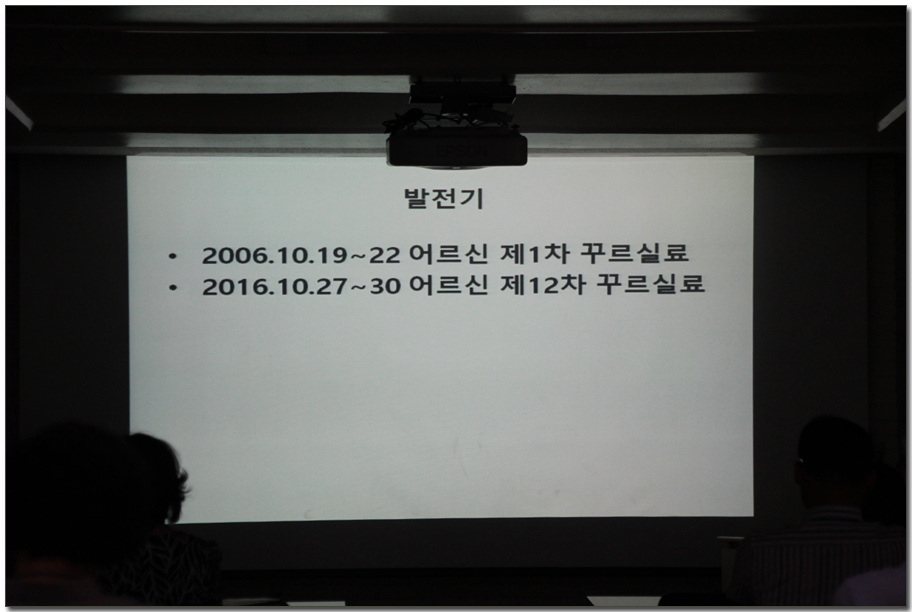 발전기

• 2006.10.19~22 어르신 제1차 꾸르실료
• 2016.10.27~30 어르신 제12차 꾸르실료